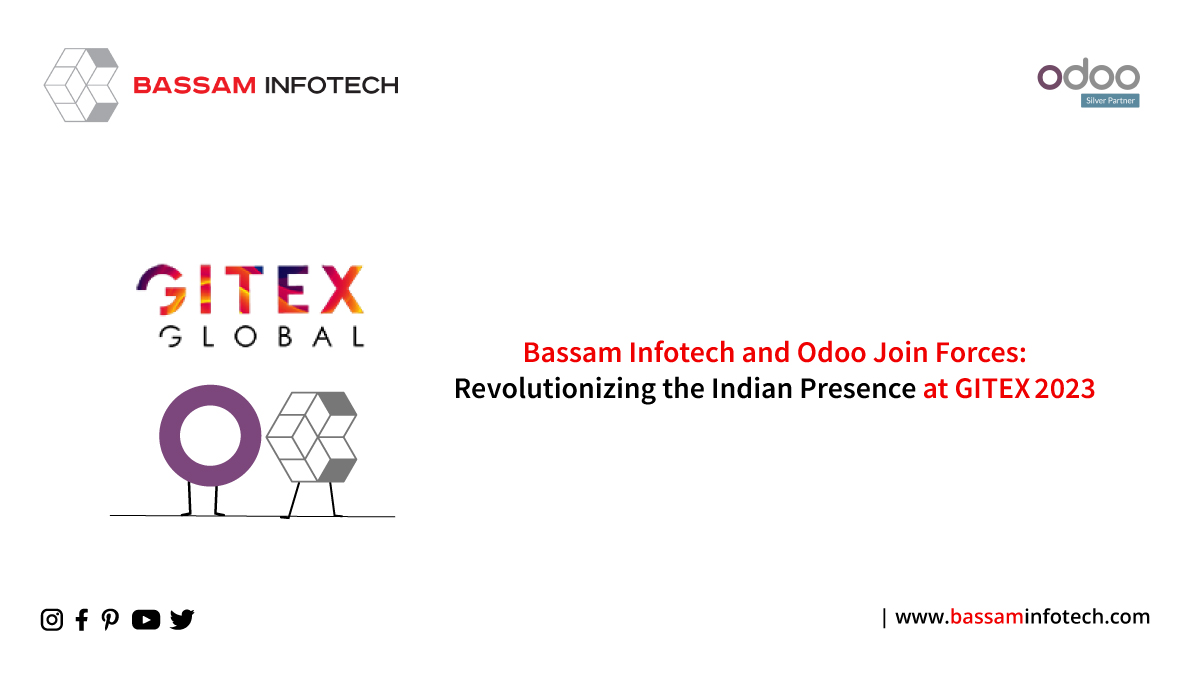 BASSAM INFOTECH

odoo
Silver Partner

GITEX
GLOBAL

Bassam Infotech and Odoo Join Forces: Revolutionizing the Indian Presence at GITEX 2023

| www.bassaminfotech.com